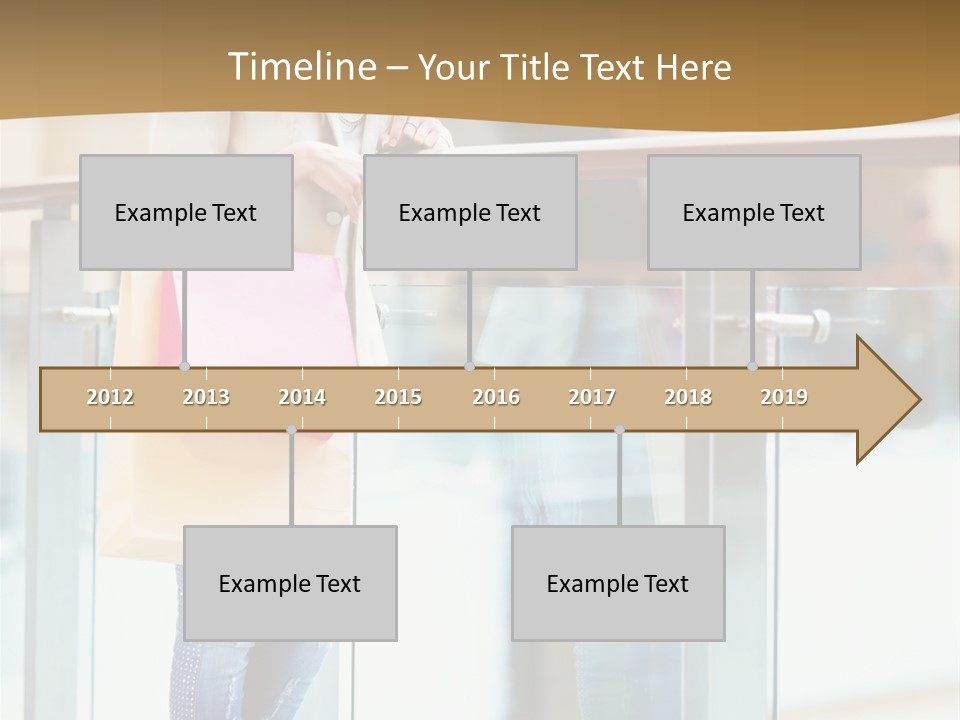 Timeline – Your Title Text Here

Example Text

Example Text

Example Text

2012 2013 2014 2015 2016 2017 2018 2019

Example Text

Example Text